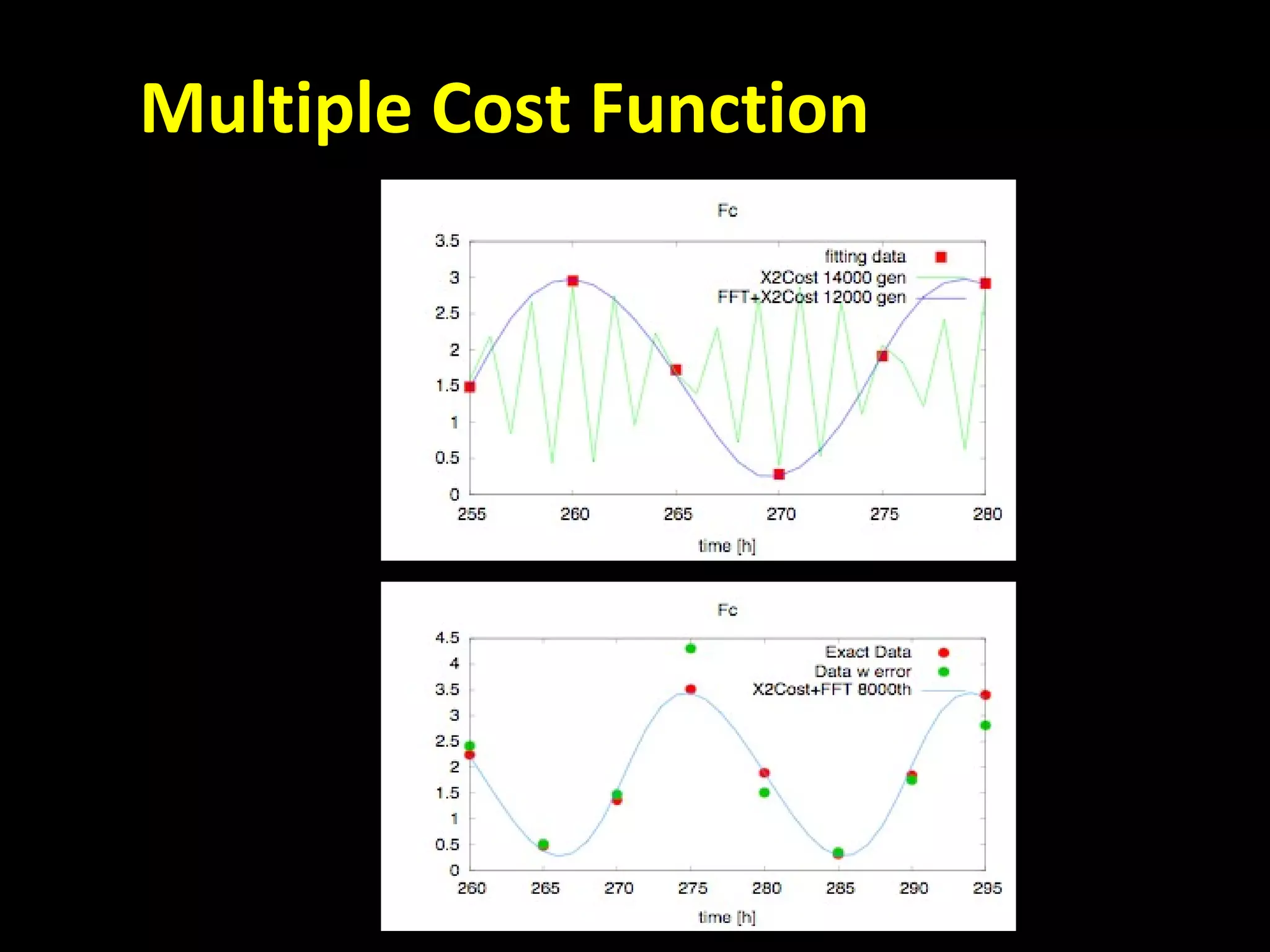 Multiple Cost Function

Fc

3.5
3
2.5
2
1.5
1
0.5
0

fitting data
X2Cost 14000 gen
FFT+X2Cost 12000 gen

255 260 265 270 275 280

time [h]

Fc

4.5
4
3.5
3
2.5
2
1.5
1
0.5
0

Exact Data
Data w error
X2Cost+FFT 8000th

260 265 270 275 280 285 290 295

time [h]